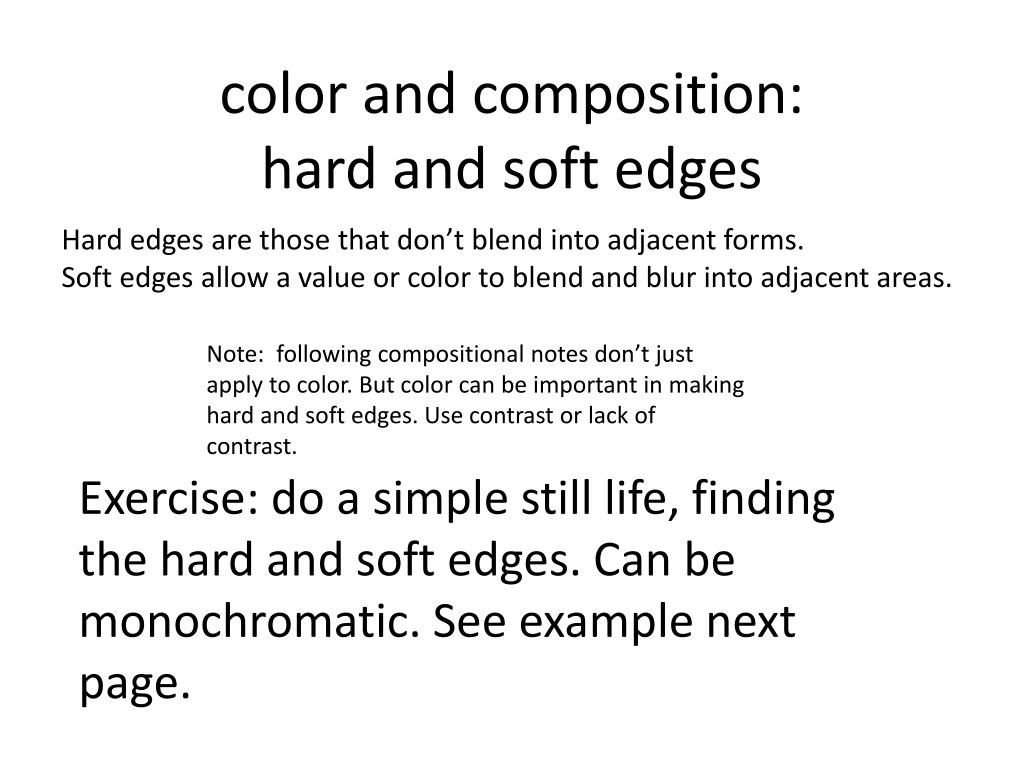 color and composition:
hard and soft edges

Hard edges are those that don’t blend into adjacent forms.
Soft edges allow a value or color to blend and blur into adjacent areas.

Note: following compositional notes don’t just apply to color. But color can be important in making hard and soft edges. Use contrast or lack of contrast.

Exercise: do a simple still life, finding the hard and soft edges. Can be monochromatic. See example next page.